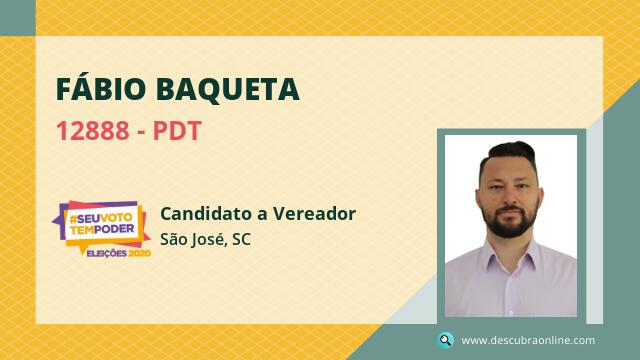 FÁBIO BAQUETA
12888 - PDT

#SEUVOTO TEMPODER
ELEIÇÕES 2020

Candidato a Vereador
São José, SC

www.descubraonline.com